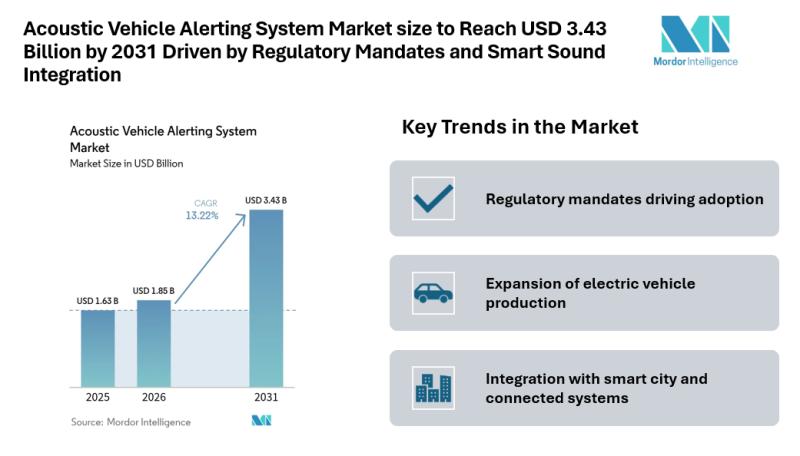 Acoustic Vehicle Alerting System Market size to Reach USD 3.43 Billion by 2031 Driven by Regulatory Mandates and Smart Sound Integration

Mordor Intelligence

Acoustic Vehicle Alerting System Market
Market Size in USD Billion

CAGR
13.22%

USD 1.63 B
USD 1.85 B
USD 3.43 B

2025
2026
2031

Source: Mordor Intelligence

Key Trends in the Market

Regulatory mandates driving adoption

Expansion of electric vehicle production

Integration with smart city and connected systems